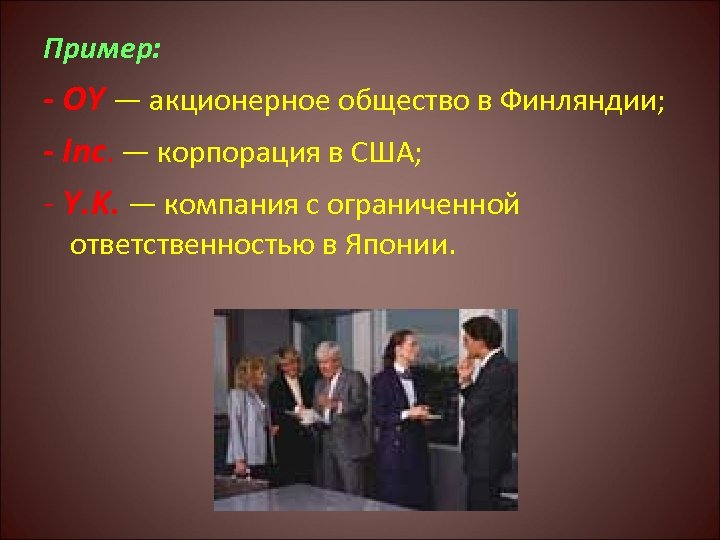 Пример:

- OY — акционерное общество в Финляндии;

- Inc. — корпорация в США;

- Y.K. — компания с ограниченной ответственностью в Японии.